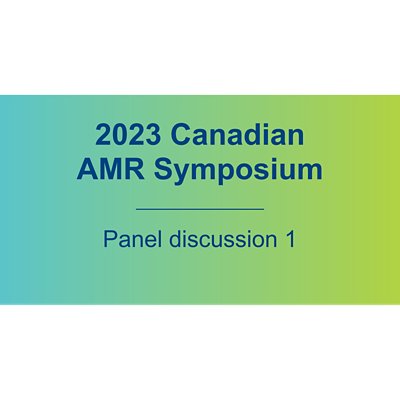 2023 Canadian AMR Symposium

Panel discussion 1